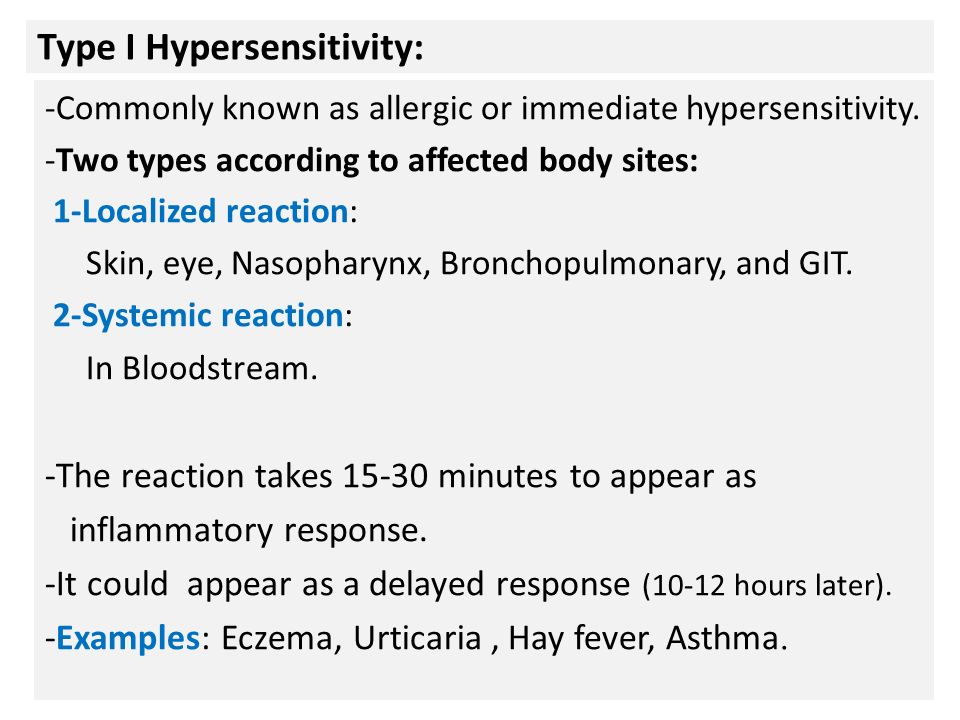 Type I Hypersensitivity:

-Commonly known as allergic or immediate hypersensitivity.

-Two types according to affected body sites:

1-Localized reaction:

Skin, eye, Nasopharynx, Bronchopulmonary, and GIT.

2-Systemic reaction:

In Bloodstream.

-The reaction takes 15-30 minutes to appear as inflammatory response.

-It could appear as a delayed response (10-12 hours later).

-Examples: Eczema, Urticaria , Hay fever, Asthma.